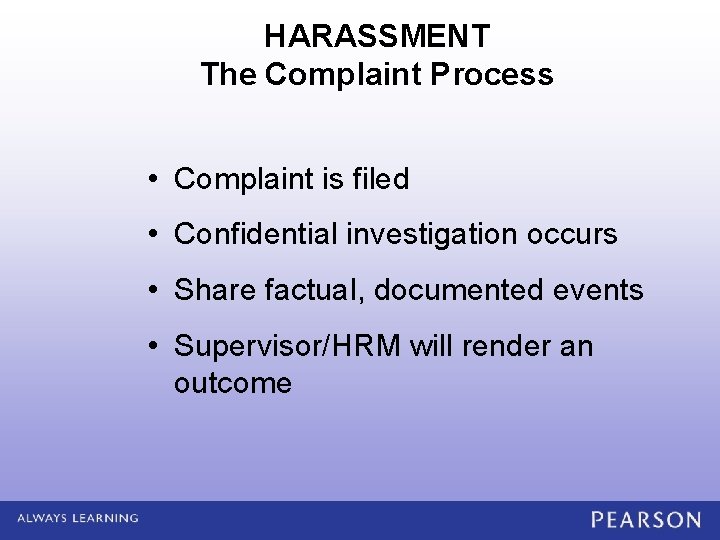 HARASSMENT
The Complaint Process

• Complaint is filed
• Confidential investigation occurs
• Share factual, documented events
• Supervisor/HRM will render an outcome

ALWAYS LEARNING

PEARSON